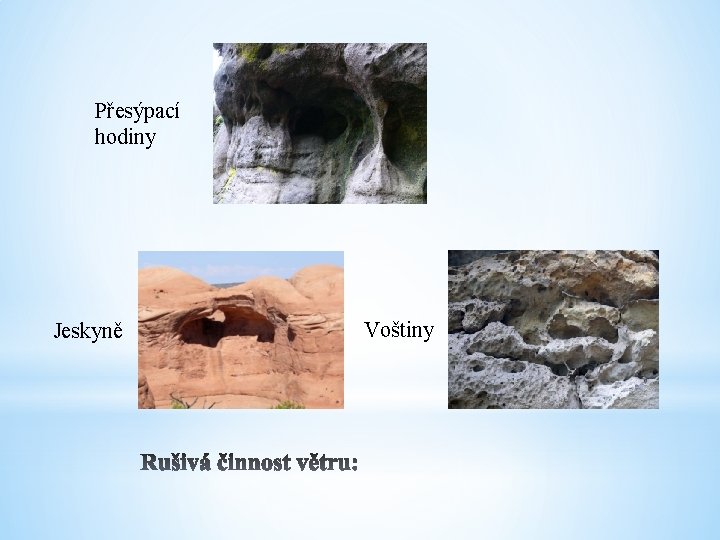 Přesýpací hodiny

Jeskyně

Voštiny

Rušivá činnost větru: